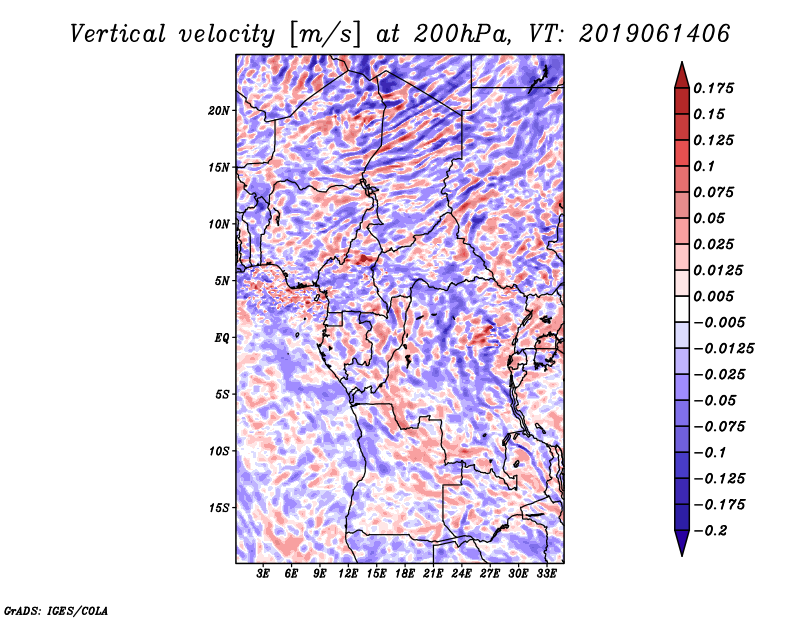 Vertical velocity [m/s] at 200hPa, VT: 2019061406

20N
15N
10N
5N
EQ
5S
10S
15S

3E 6E 9E 12E 15E 18E 21E 24E 27E 30E 33E

0.175
0.15
0.125
0.1
0.075
0.05
0.025
0.0125
0.005
−0.005
−0.0125
−0.025
−0.05
−0.075
−0.1
−0.125
−0.175
−0.2

GrADS: IGES/COLA